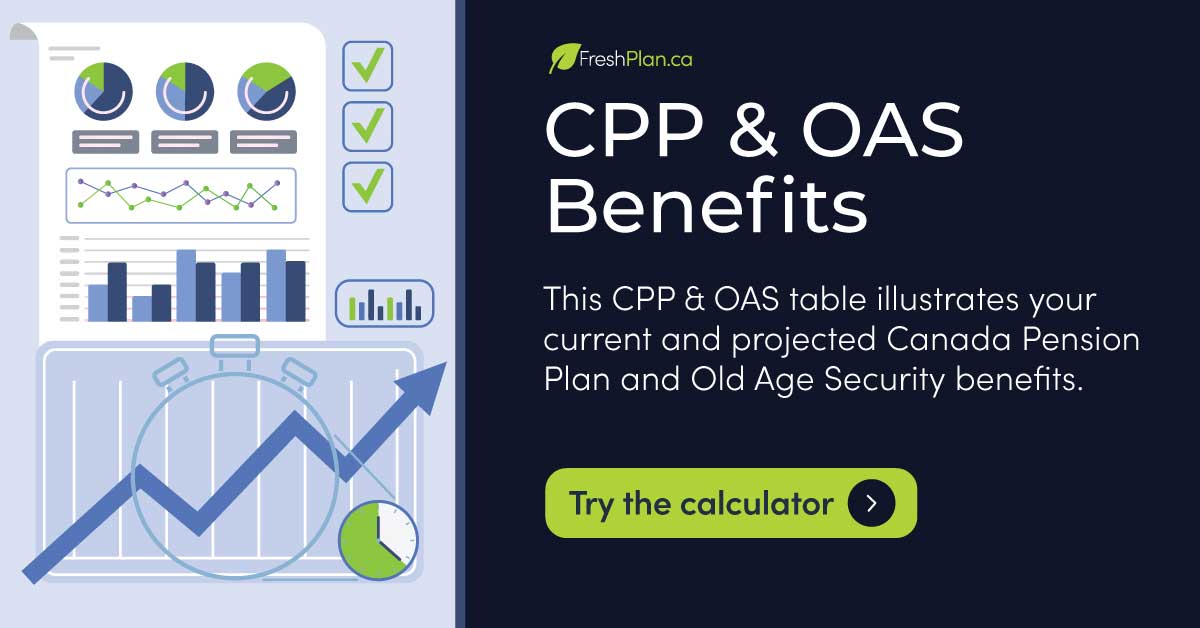 FreshPlan.ca

CPP & OAS Benefits

This CPP & OAS table illustrates your current and projected Canada Pension Plan and Old Age Security benefits.

Try the calculator